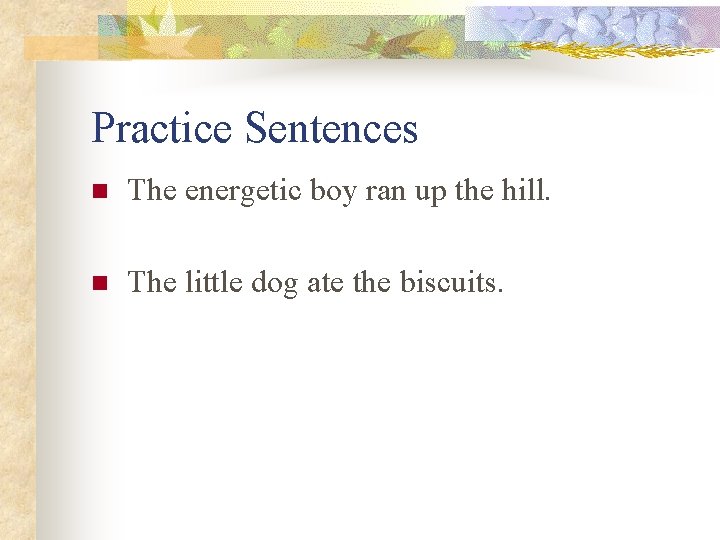 Practice Sentences

- The energetic boy ran up the hill.

- The little dog ate the biscuits.